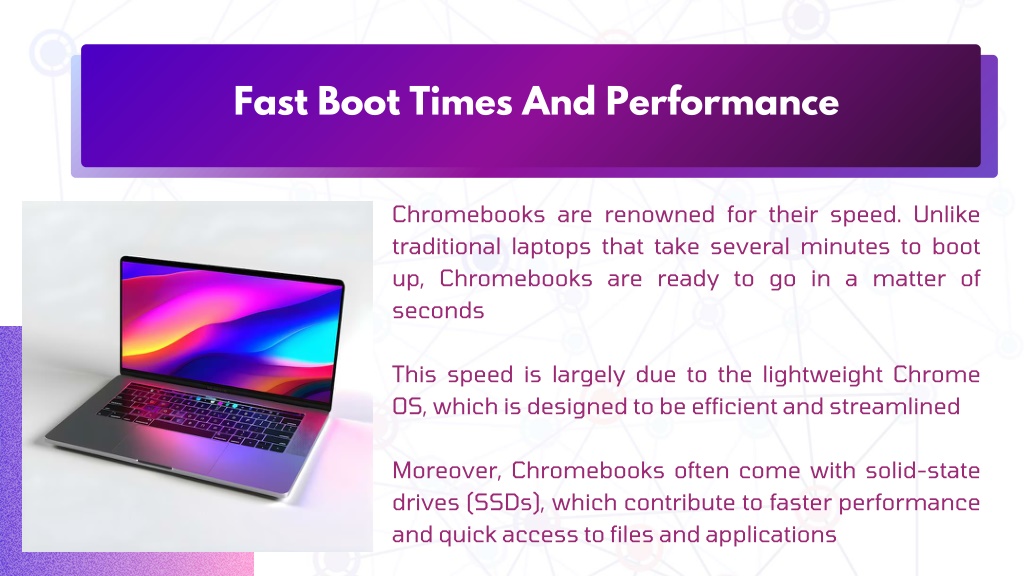 Fast Boot Times And Performance

Chromebooks are renowned for their speed. Unlike traditional laptops that take several minutes to boot up, Chromebooks are ready to go in a matter of seconds

This speed is largely due to the lightweight Chrome OS, which is designed to be efficient and streamlined

Moreover, Chromebooks often come with solid-state drives (SSDs), which contribute to faster performance and quick access to files and applications